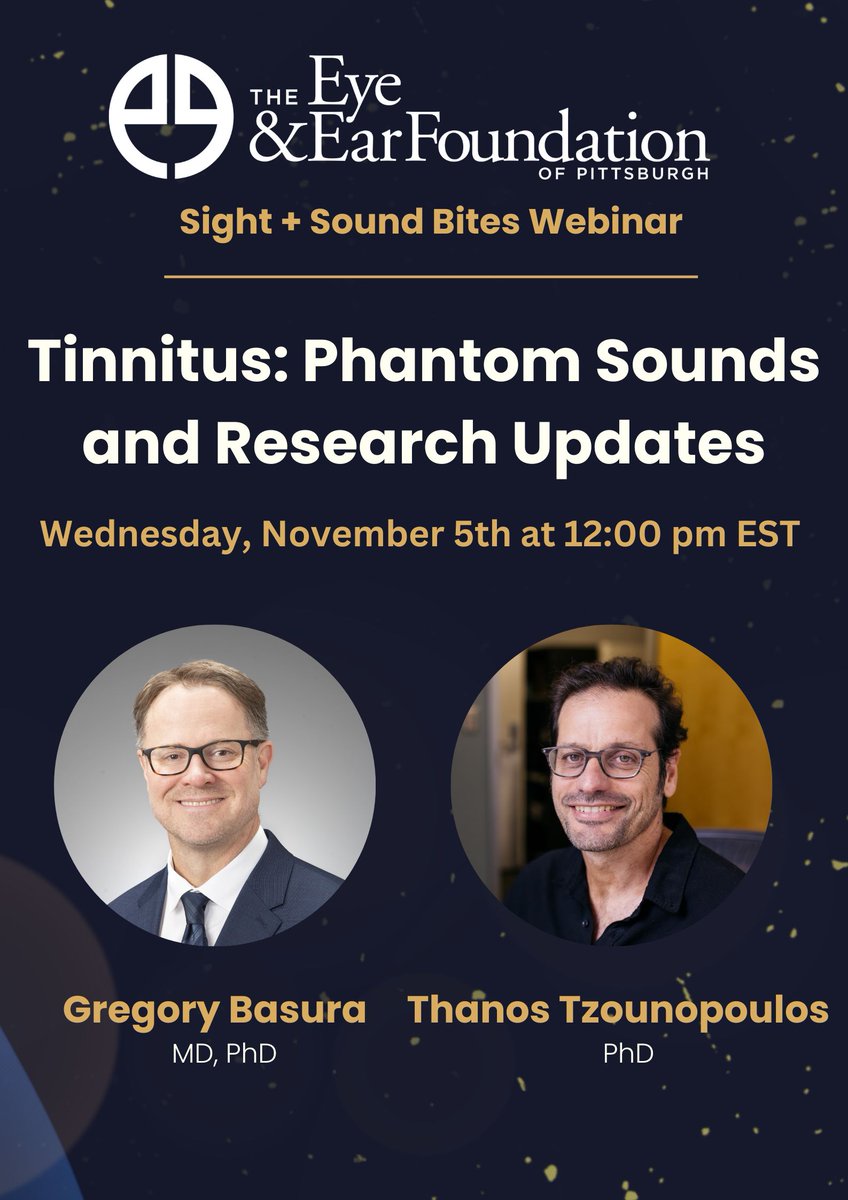 THE Eye & Ear Foundation OF PITTSBURGH

Sight + Sound Bites Webinar

Tinnitus: Phantom Sounds and Research Updates

Wednesday, November 5th at 12:00 pm EST

Gregory Basura
MD, PhD

Thanos Tzounopoulos
PhD